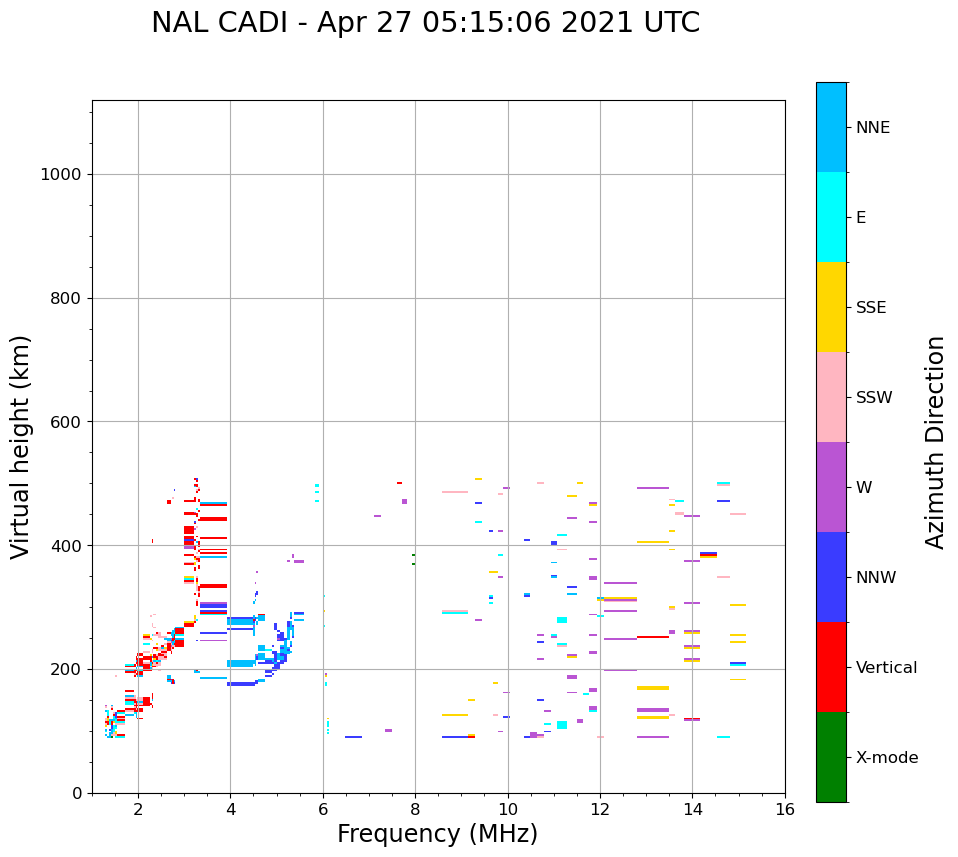 NAL CADI - Apr 27 05:15:06 2021 UTC

Virtual height (km)

1000
800
600
400
200
0

2
4
6
8
10
12
14
16

Frequency (MHz)

NNE
E
SSE
SSW
W
NNW
Vertical
X-mode

Azimuth Direction